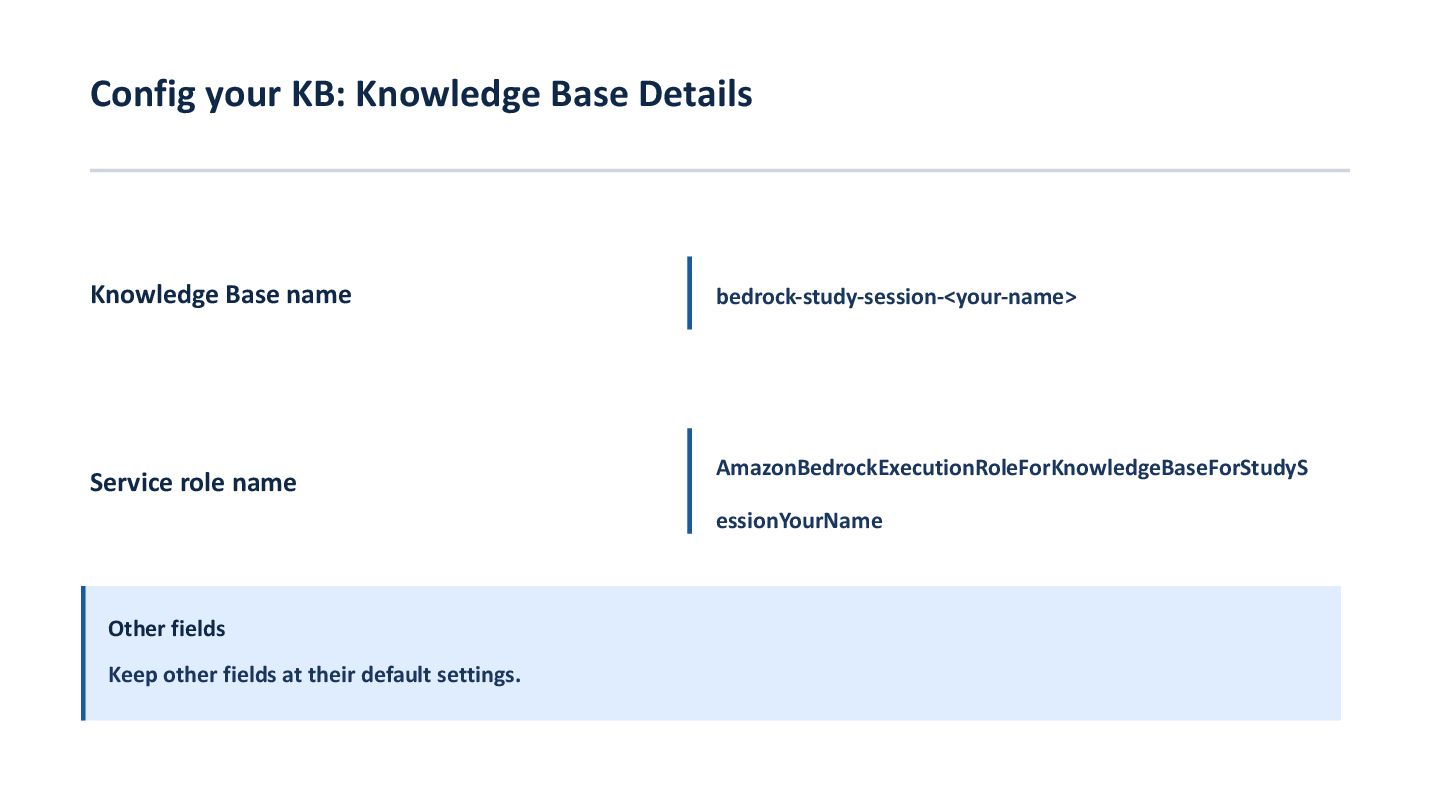 Config your KB: Knowledge Base Details

Knowledge Base name

bedrock-study-session-<your-name>

Service role name

AmazonBedrockExecutionRoleForKnowledgeBaseForStudySessionYourName

Other fields

Keep other fields at their default settings.